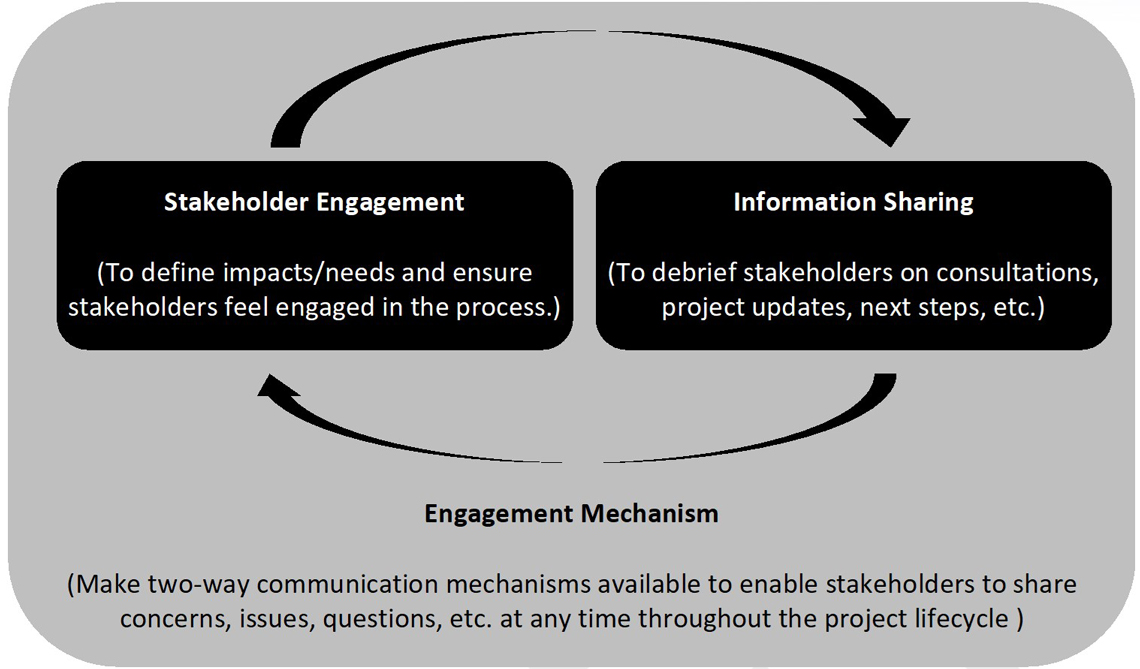 Stakeholder Engagement

(To define impacts/needs and ensure stakeholders feel engaged in the process.)

Information Sharing

(To debrief stakeholders on consultations, project updates, next steps, etc.)

Engagement Mechanism

(Make two-way communication mechanisms available to enable stakeholders to share concerns, issues, questions, etc. at any time throughout the project lifecycle )